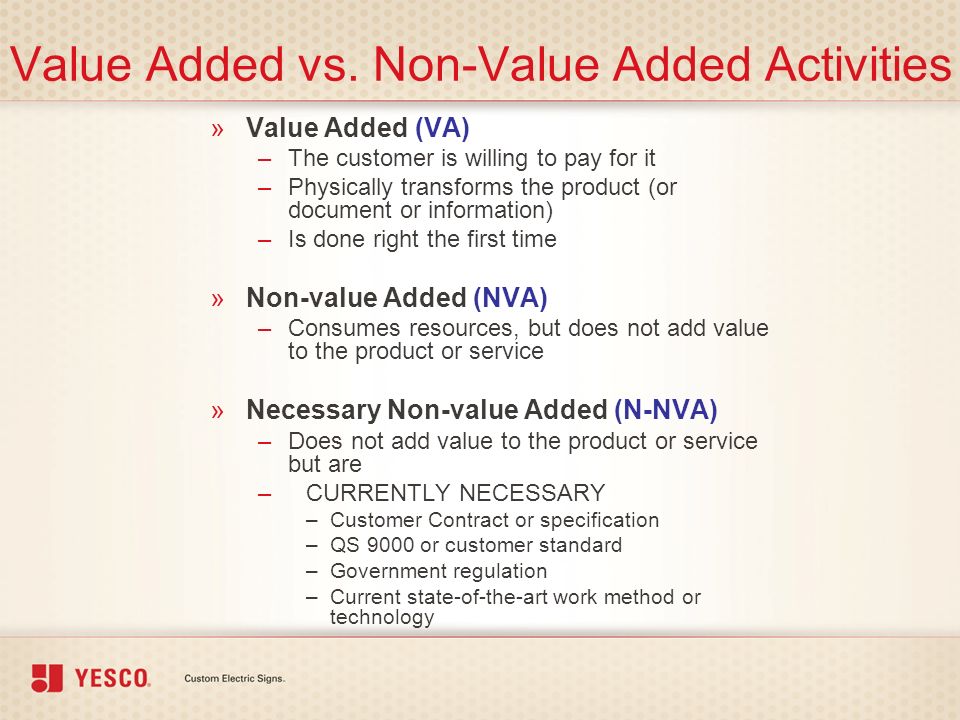 Value Added vs. Non-Value Added Activities

» Value Added (VA)
– The customer is willing to pay for it
– Physically transforms the product (or document or information)
– Is done right the first time

» Non-value Added (NVA)
– Consumes resources, but does not add value to the product or service

» Necessary Non-value Added (N-NVA)
– Does not add value to the product or service but are
– CURRENTLY NECESSARY
– Customer Contract or specification
– QS 9000 or customer standard
– Government regulation
– Current state-of-the-art work method or technology

YESCO. Custom Electric Signs.